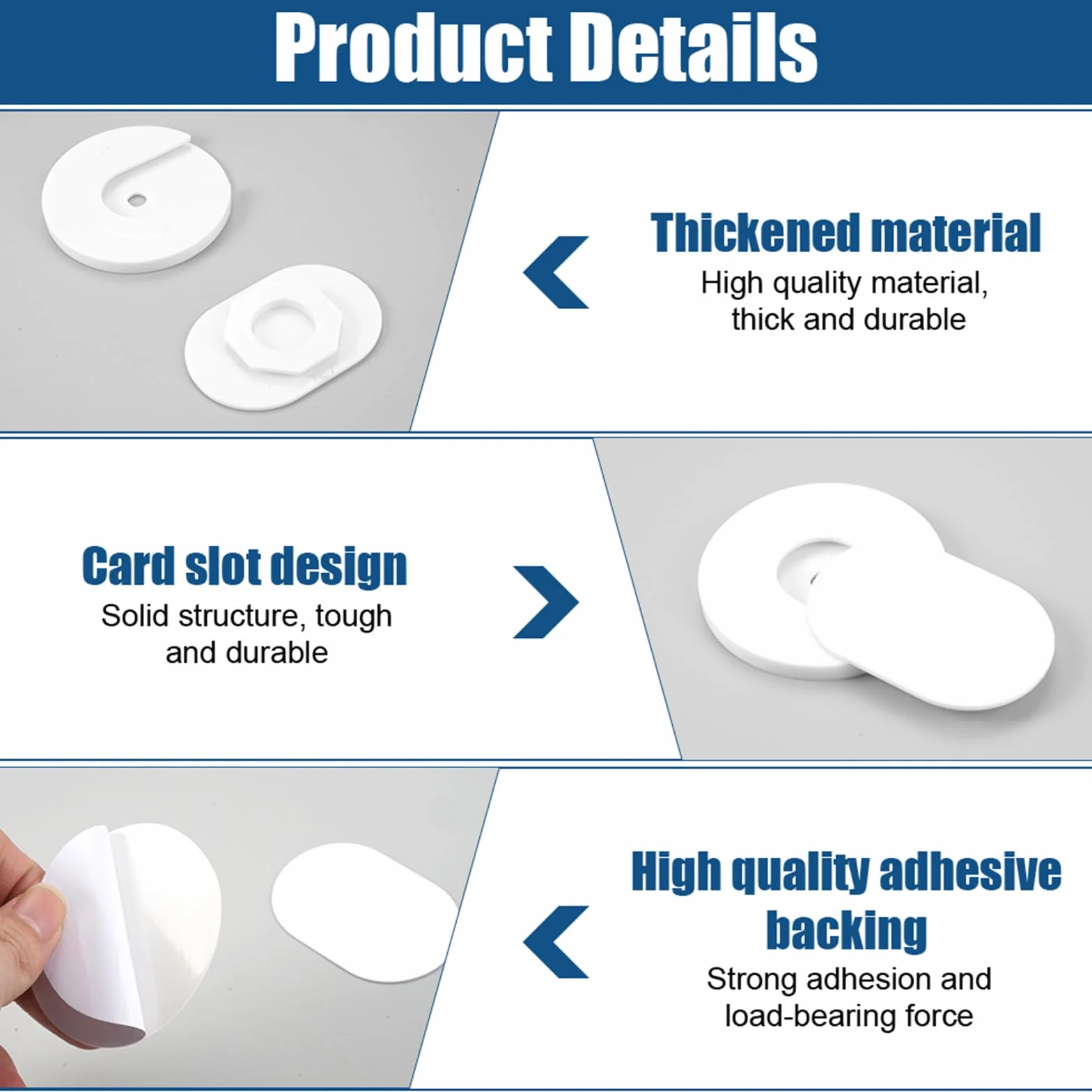 Product Details

Thickened material
High quality material, thick and durable

Card slot design
Solid structure, tough and durable

High quality adhesive backing
Strong adhesion and load-bearing force